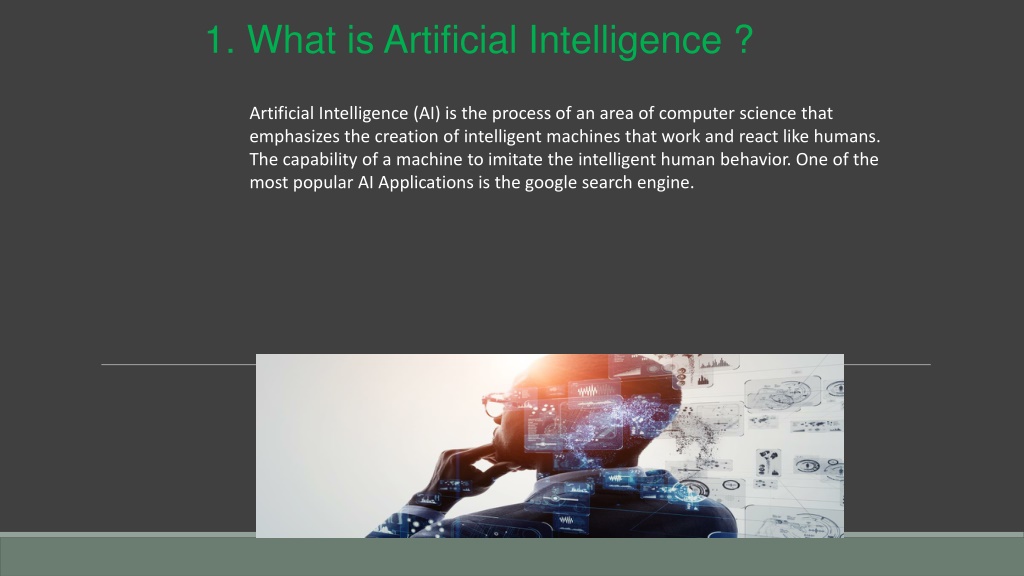 1. What is Artificial Intelligence ?

Artificial Intelligence (AI) is the process of an area of computer science that emphasizes the creation of intelligent machines that work and react like humans. The capability of a machine to imitate the intelligent human behavior. One of the most popular AI Applications is the google search engine.